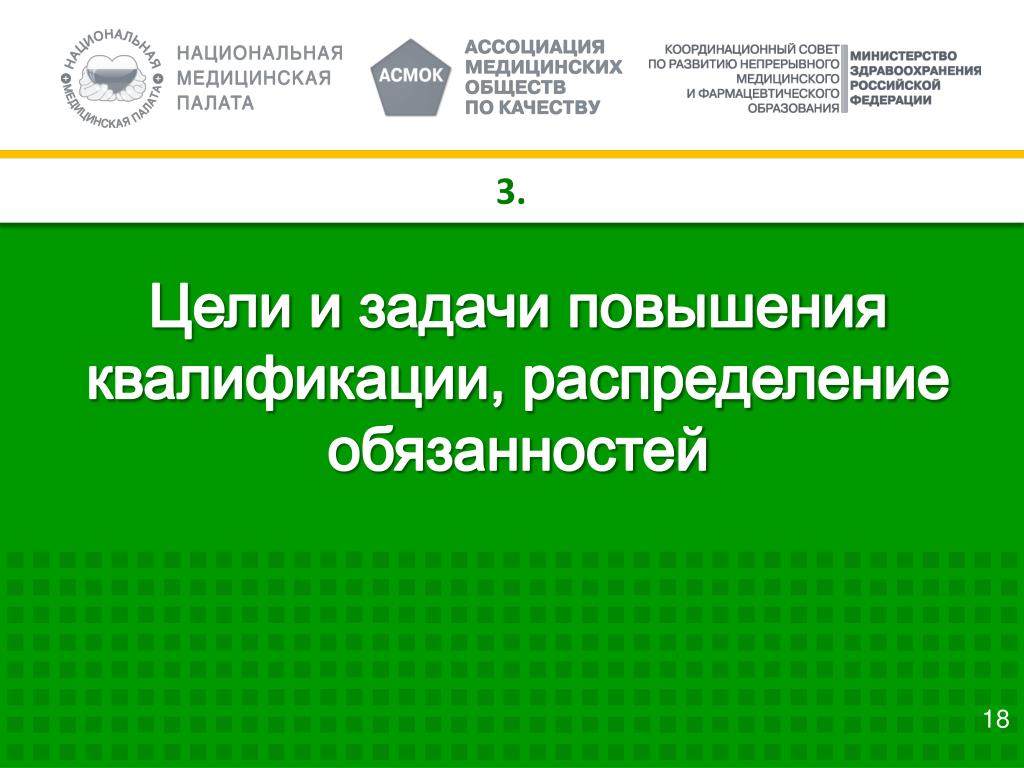 НАЦИОНАЛЬНАЯ МЕДИЦИНСКАЯ ПАЛАТА

НАЦИОНАЛЬНАЯ
МЕДИЦИНСКАЯ
ПАЛАТА

АСМОК

АССОЦИАЦИЯ
МЕДИЦИНСКИХ
ОБЩЕСТВ
ПО КАЧЕСТВУ

КООРДИНАЦИОННЫЙ СОВЕТ
ПО РАЗВИТИЮ НЕПРЕРЫВНОГО
МЕДИЦИНСКОГО
И ФАРМАЦЕВТИЧЕСКОГО
ОБРАЗОВАНИЯ

МИНИСТЕРСТВО
ЗДРАВООХРАНЕНИЯ
РОССИЙСКОЙ
ФЕДЕРАЦИИ

3.

Цели и задачи повышения квалификации, распределение обязанностей

18